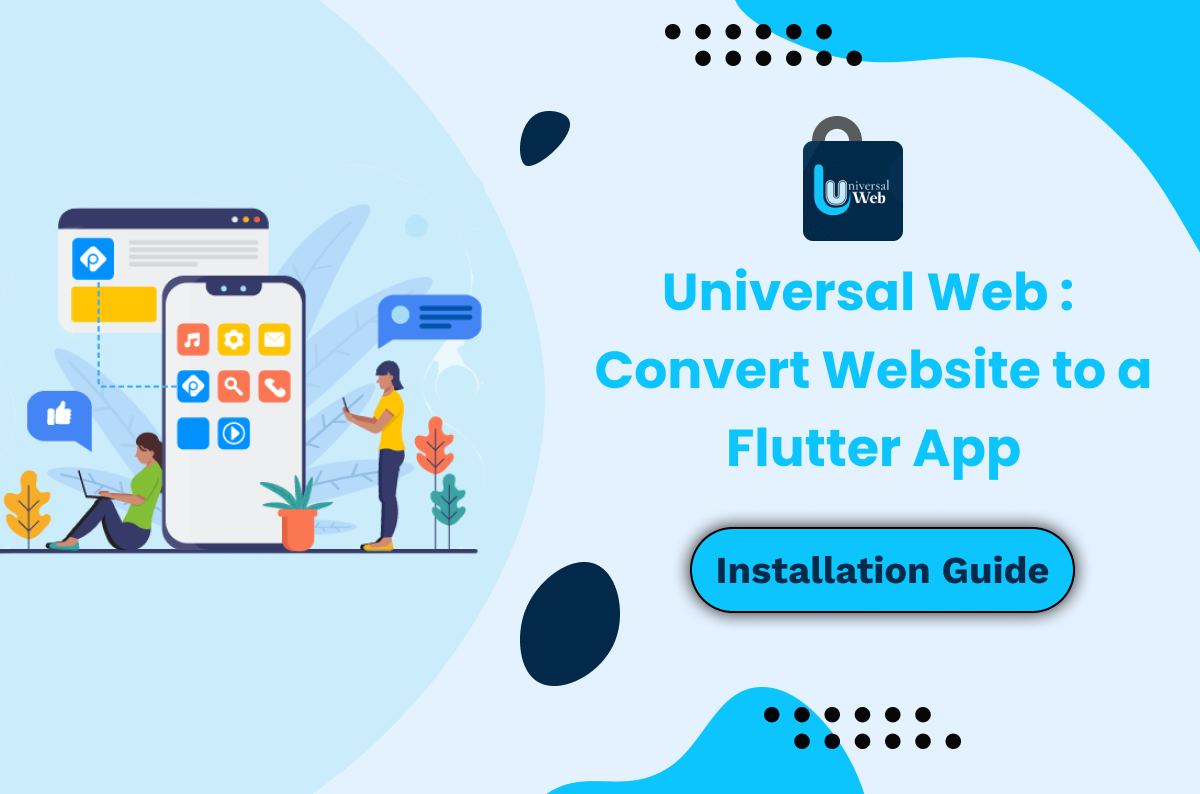 Universal Web

Universal Web : Convert Website to a Flutter App

Installation Guide